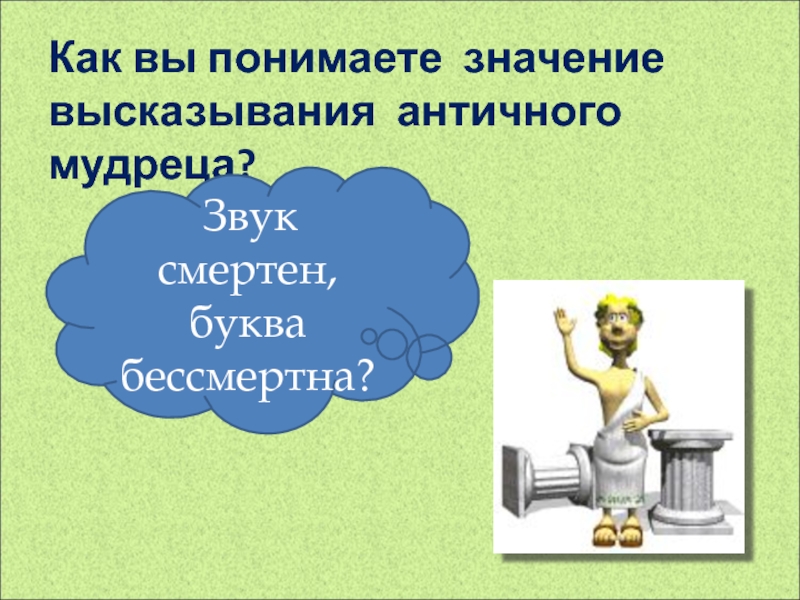 Как вы понимаете значение высказывания античного мудреца?

Звук смертен, буква бессмертна?